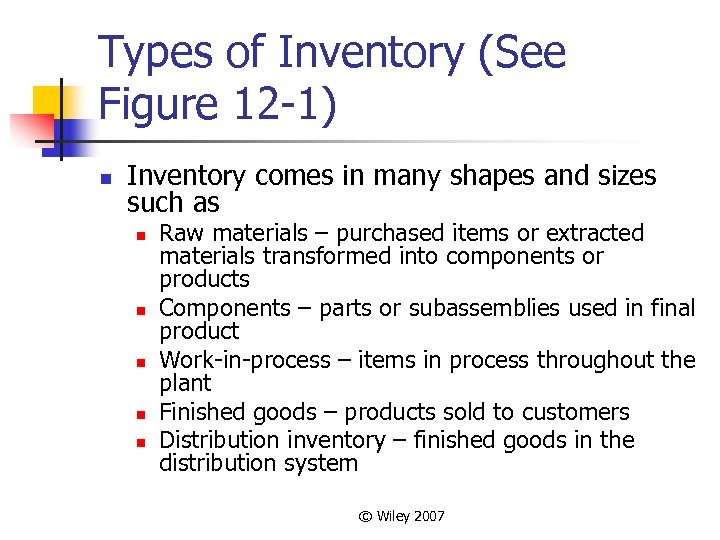 Types of Inventory (See Figure 12-1)

- Inventory comes in many shapes and sizes such as
  - Raw materials – purchased items or extracted materials transformed into components or products
  - Components – parts or subassemblies used in final product
  - Work-in-process – items in process throughout the plant
  - Finished goods – products sold to customers
  - Distribution inventory – finished goods in the distribution system

© Wiley 2007